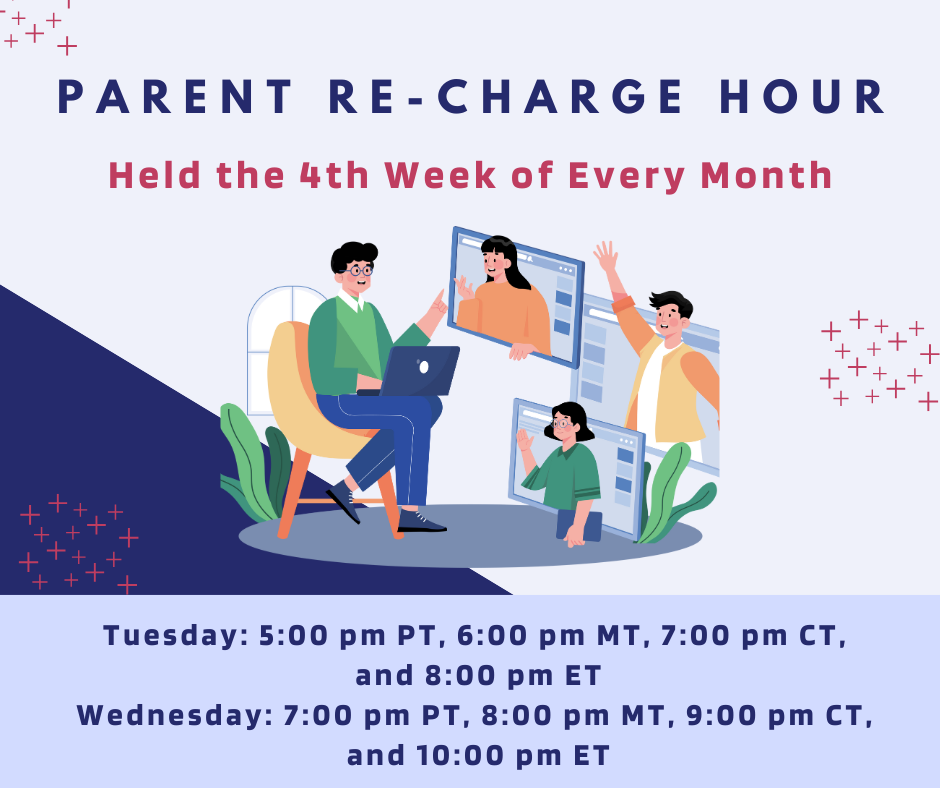 PARENT RE-CHARGE HOUR

Held the 4th Week of Every Month

Tuesday: 5:00 pm PT, 6:00 pm MT, 7:00 pm CT, and 8:00 pm ET
Wednesday: 7:00 pm PT, 8:00 pm MT, 9:00 pm CT, and 10:00 pm ET